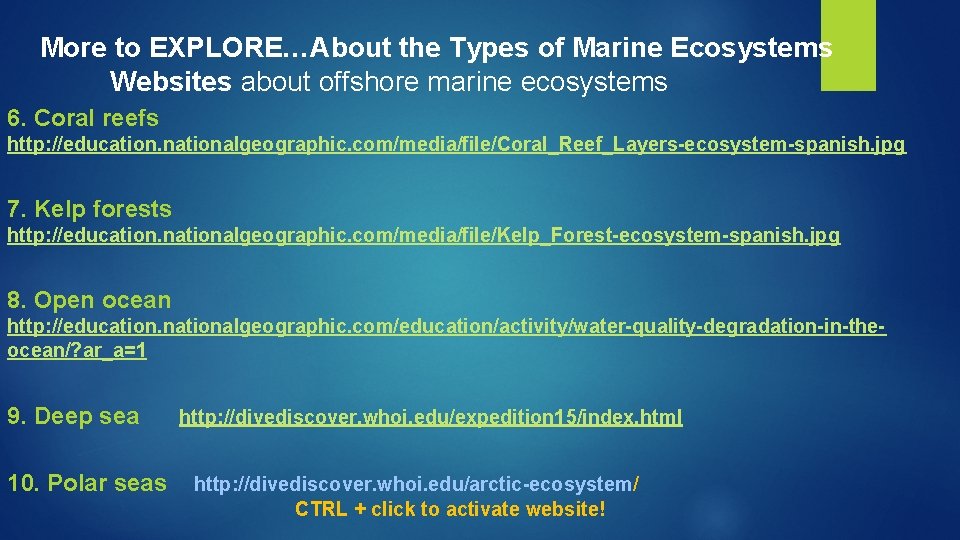 More to EXPLORE…About the Types of Marine Ecosystems
Websites about offshore marine ecosystems

6. Coral reefs
http://education.nationalgeographic.com/media/file/Coral_Reef_Layers-ecosystem-spanish.jpg

7. Kelp forests
http://education.nationalgeographic.com/media/file/Kelp_Forest-ecosystem-spanish.jpg

8. Open ocean
http://education.nationalgeographic.com/education/activity/water-quality-degradation-in-the-ocean/?ar_a=1

9. Deep sea http://divediscover.whoi.edu/expedition15/index.html

10. Polar seas http://divediscover.whoi.edu/arctic-ecosystem/
CTRL + click to activate website!